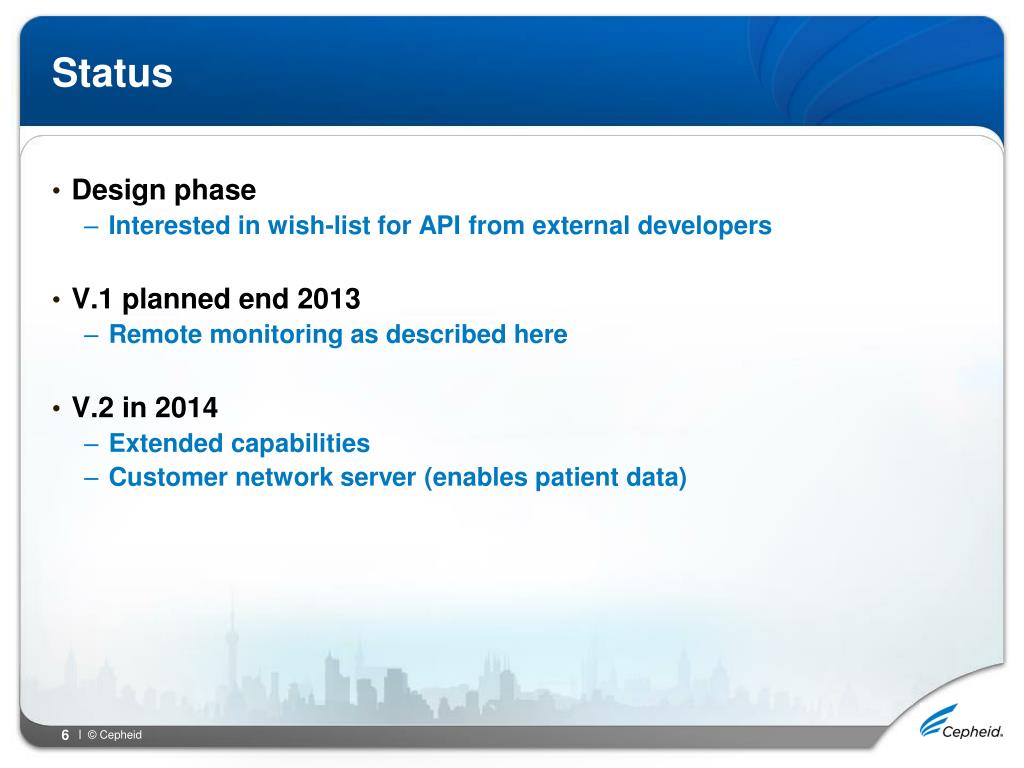 Status

• Design phase
– Interested in wish-list for API from external developers

• V.1 planned end 2013
– Remote monitoring as described here

• V.2 in 2014
– Extended capabilities
– Customer network server (enables patient data)

6 | © Cepheid

Cepheid.